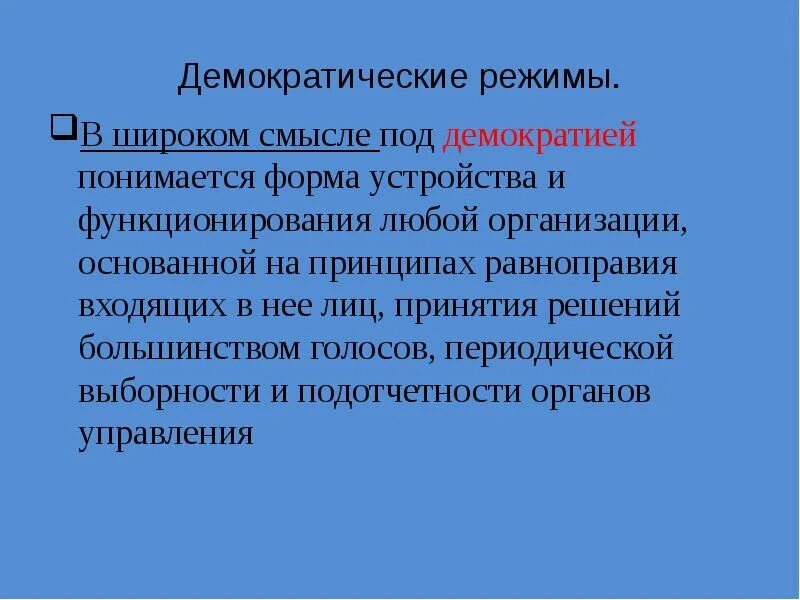 Демократические режимы.

В широком смысле под демократией понимается форма устройства и функционирования любой организации, основанной на принципах равноправия входящих в нее лиц, принятия решений большинством голосов, периодической выборности и подотчетности органов управления